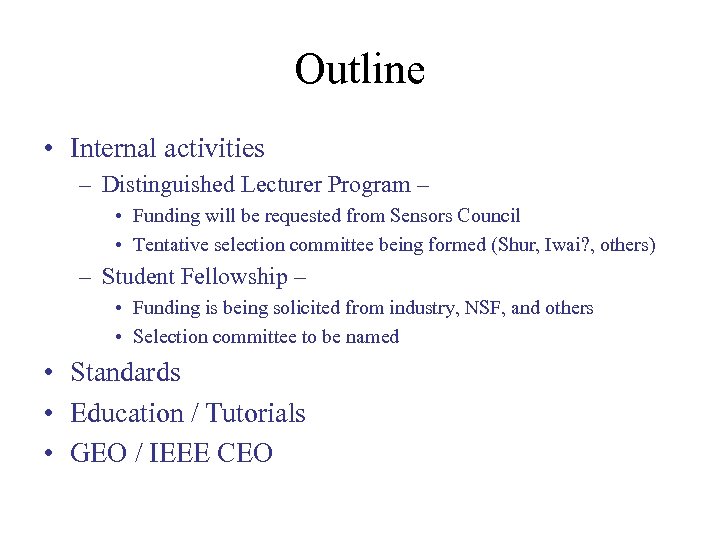 Outline

• Internal activities
– Distinguished Lecturer Program –
• Funding will be requested from Sensors Council
• Tentative selection committee being formed (Shur, Iwai?, others)
– Student Fellowship –
• Funding is being solicited from industry, NSF, and others
• Selection committee to be named
• Standards
• Education / Tutorials
• GEO / IEEE CEO